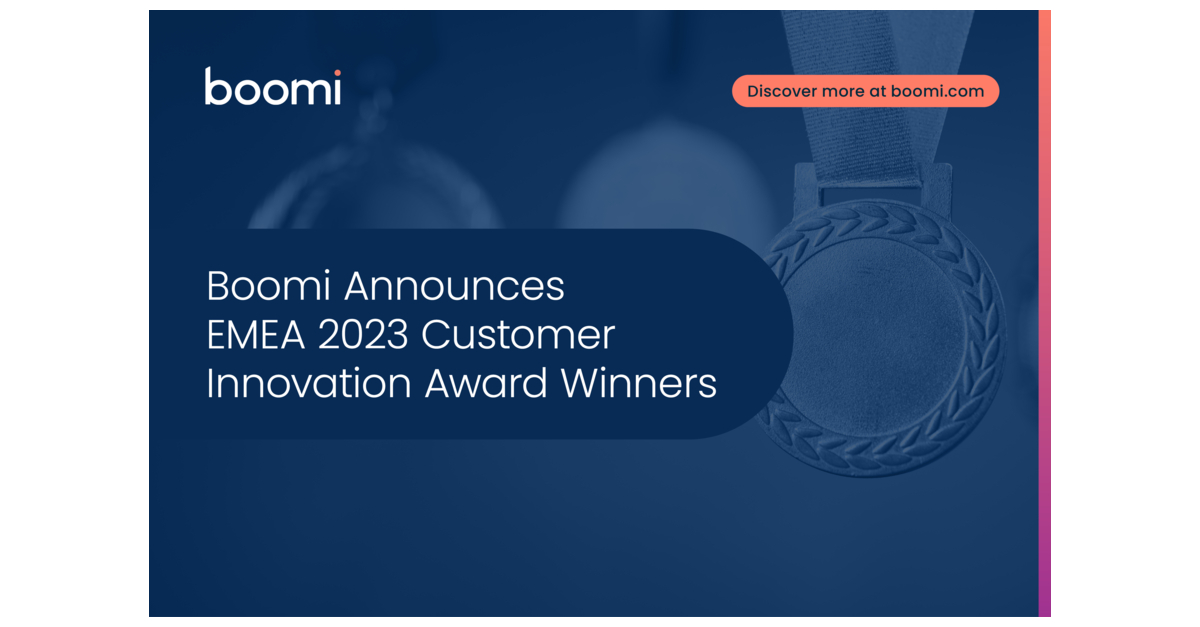 boomi

Discover more at boomi.com

Boomi Announces EMEA 2023 Customer Innovation Award Winners